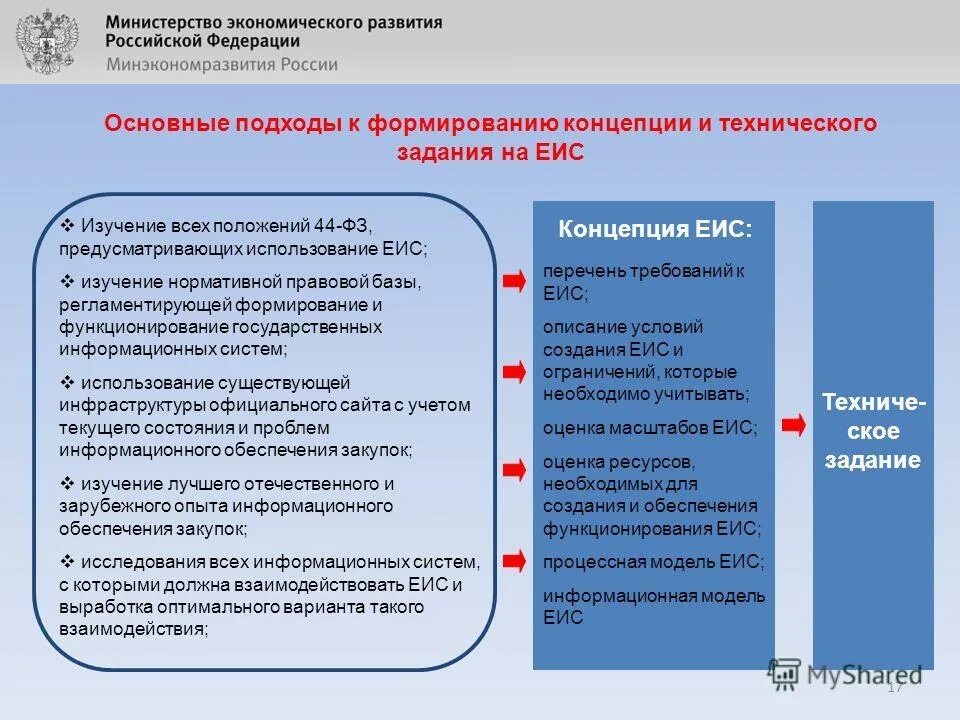 Министерство экономического развития Российской Федерации
Минэкономразвития России

Основные подходы к формированию концепции и технического задания на ЕИС

❖ Изучение всех положений 44-ФЗ, предусматривающих использование ЕИС;

❖ изучение нормативной правовой базы, регламентирующей формирование и функционирование государственных информационных систем;

❖ использование существующей инфраструктуры официального сайта с учетом текущего состояния и проблем информационного обеспечения закупок;

❖ изучение лучшего отечественного и зарубежного опыта информационного обеспечения закупок;

❖ исследования всех информационных систем, с которыми должна взаимодействовать ЕИС и выработка оптимального варианта такого взаимодействия;

Концепция ЕИС:

перечень требований к ЕИС;

описание условий создания ЕИС и ограничений, которые необходимо учитывать;

оценка масштабов ЕИС;

оценка ресурсов, необходимых для создания и обеспечения функционирования ЕИС;

процессная модель ЕИС;

информационная модель ЕИС

Техническое задание

MyShared

17